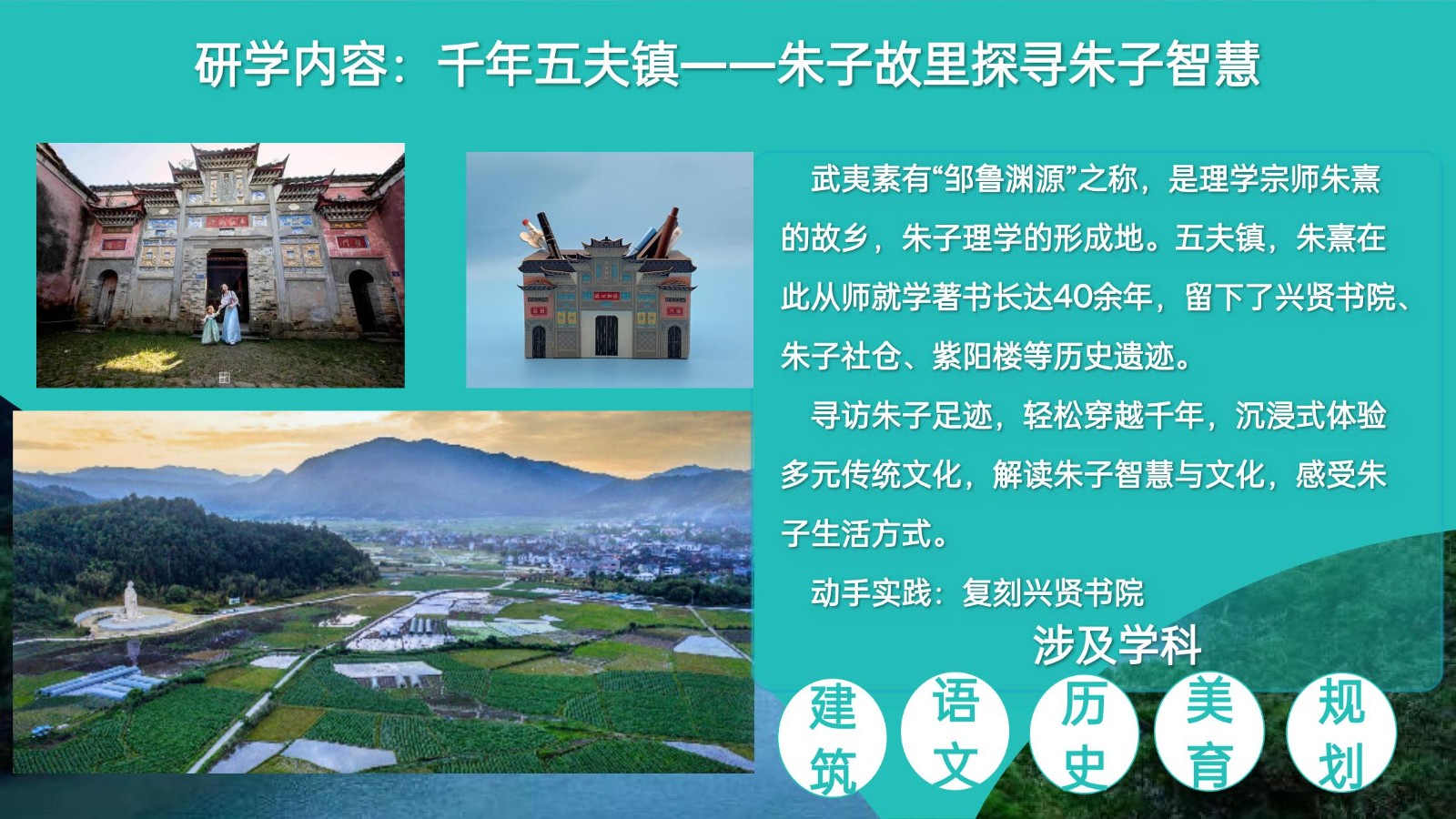 研学内容：千年五夫镇——朱子故里探寻朱子智慧

武夷素有“邹鲁渊源”之称，是理学宗师朱熹的故乡，朱子理学的形成地。五夫镇，朱熹在此从师就学著书长达40余年，留下了兴贤书院、朱子社仓、紫阳楼等历史遗迹。

寻访朱子足迹，轻松穿越千年，沉浸式体验多元传统文化，解读朱子智慧与文化，感受朱子生活方式。

动手实践：复刻兴贤书院

涉及学科

建筑

语文

历史

美育

规划